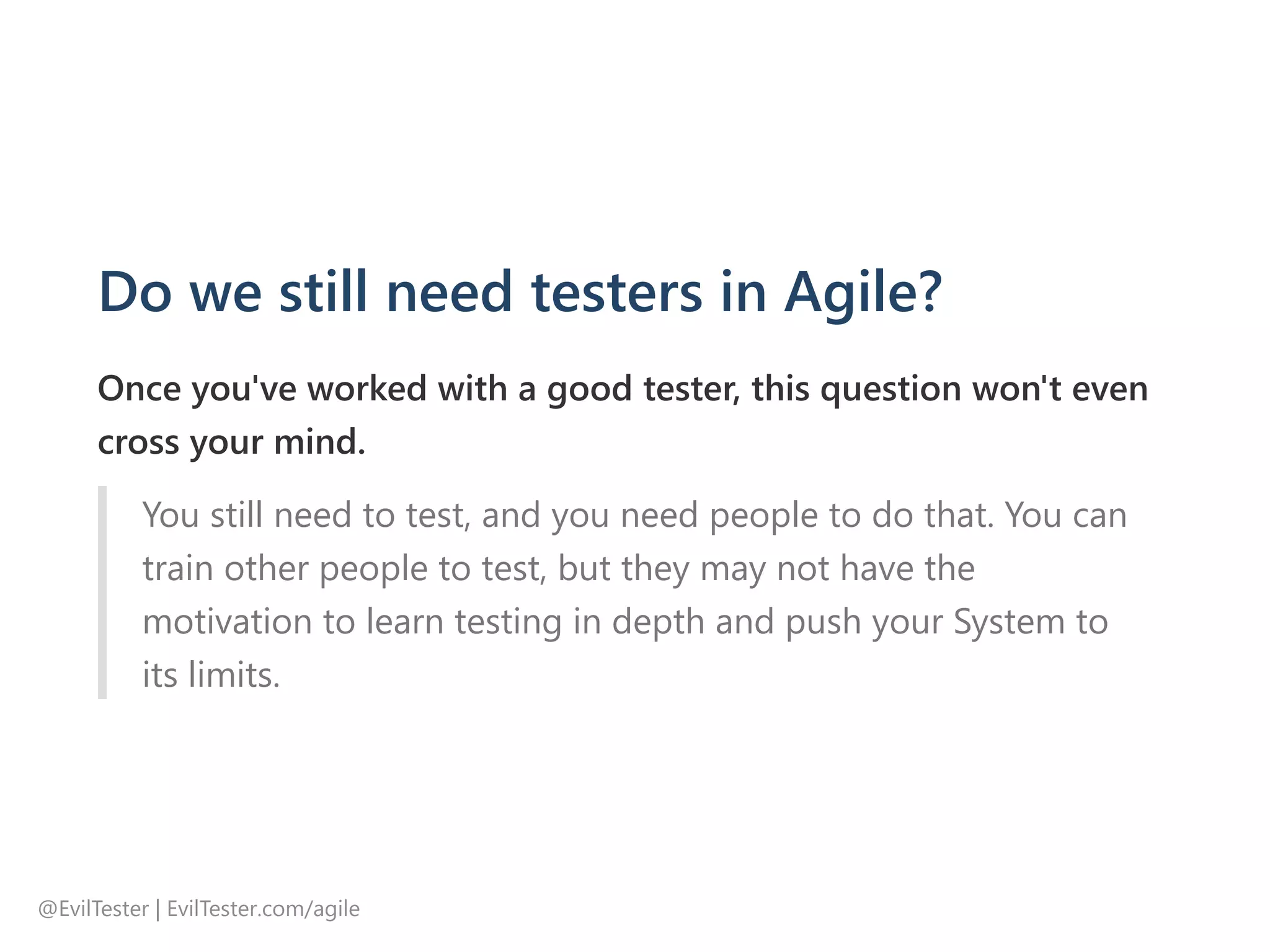 Do we still need testers in Agile?

Once you've worked with a good tester, this question won't even cross your mind.

You still need to test, and you need people to do that. You can train other people to test, but they may not have the motivation to learn testing in depth and push your System to its limits.

@EvilTester | EvilTester.com/agile